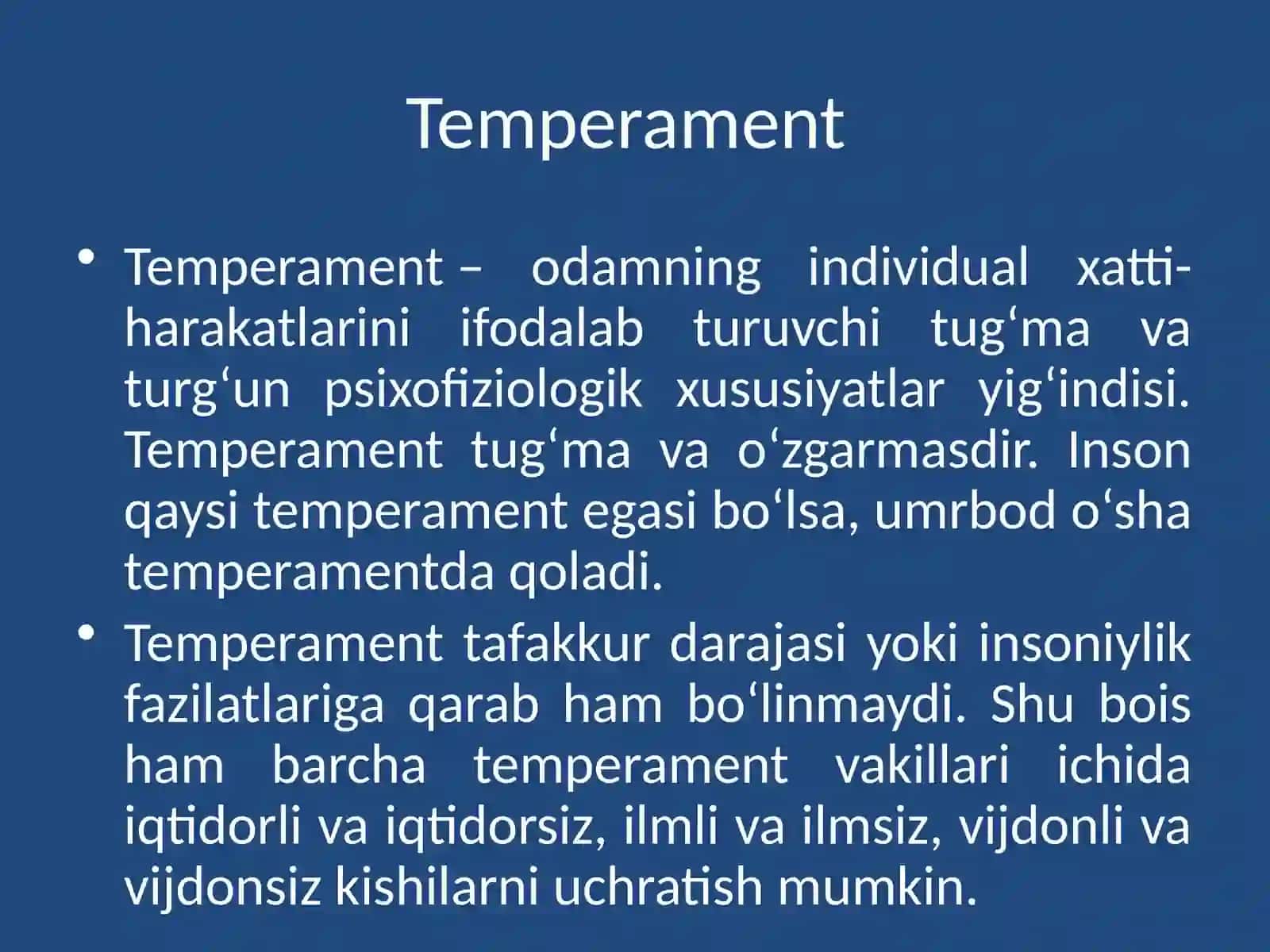 Temperament

• Temperament – odamning individual xatti-harakatlarini ifodalab turuvchi tug‘ma va turg‘un psixofiziologik xususiyatlar yig‘indisi. Temperament tug‘ma va o‘zgarmasdir. Inson qaysi temperament egasi bo‘lsa, umrbod o‘sha temperamentda qoladi.

• Temperament tafakkur darajasi yoki insoniylik fazilatlariga qarab ham bo‘linmaydi. Shu bois ham barcha temperament vakillari ichida iqtidorli va iqtidorsiz, ilmli va ilmsiz, vijdonli va vijdonsiz kishilarni uchratish mumkin.